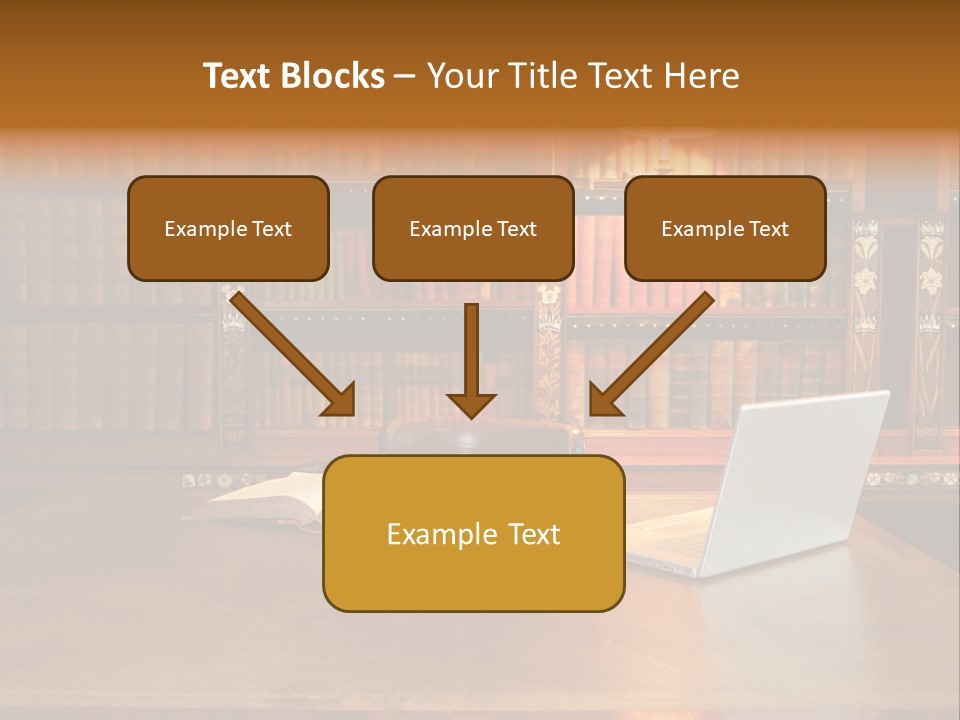 Text Blocks – Your Title Text Here

Example Text

Example Text

Example Text

Example Text